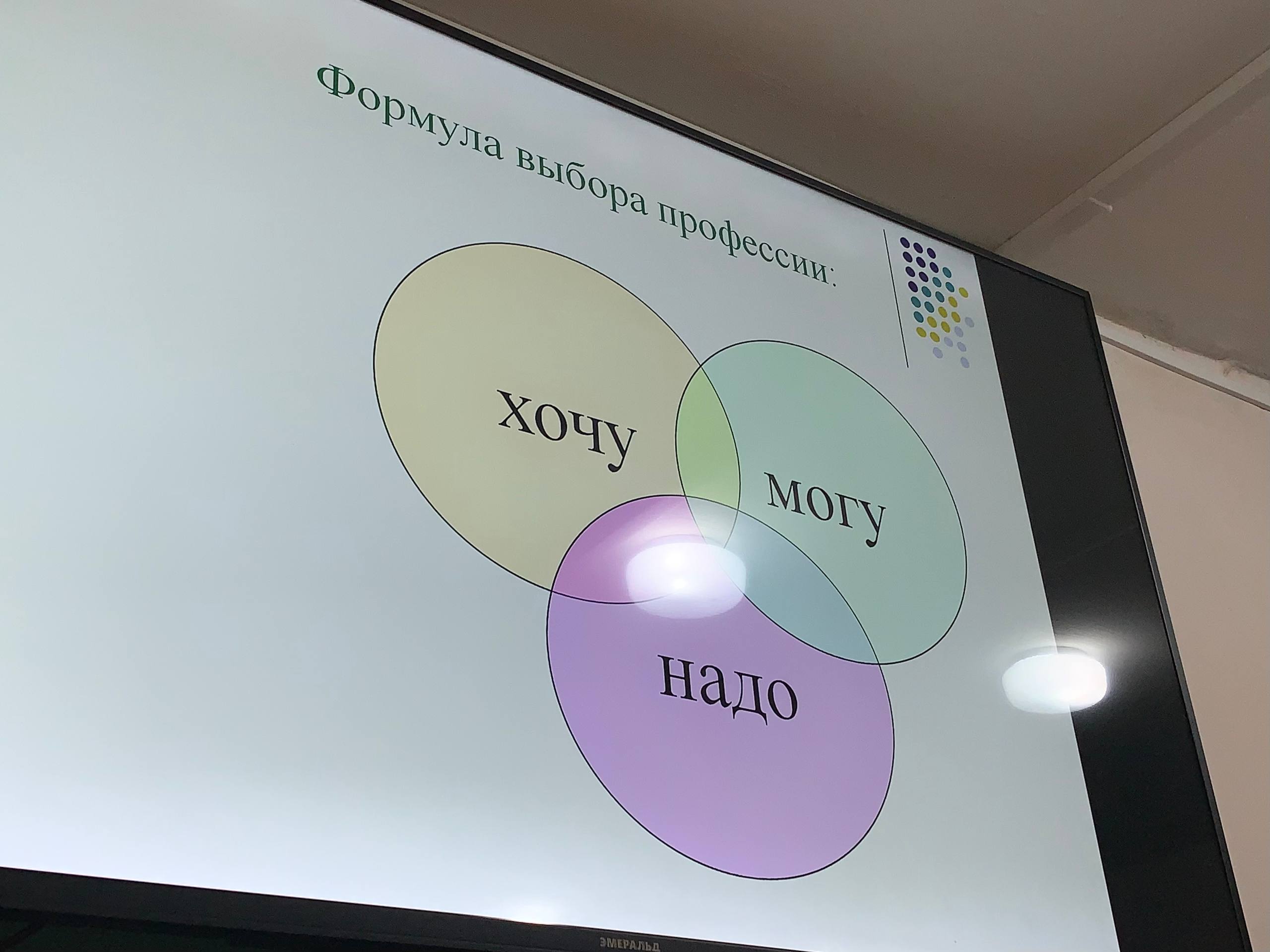 Формула выбора профессии:

хочу

могу

надо

ЭМЕРАЛЬД